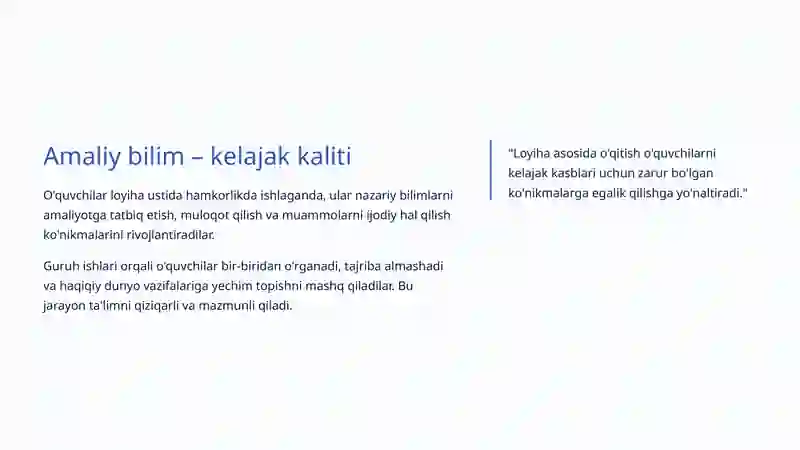 Amaliy bilim – kelajak kaliti

O'quvchilar loyiha ustida hamkorlikda ishlaganda, ular nazariy bilimlarni amaliyotga tatbiq etish, muloqot qilish va muammolarni ijodiy hal qilish ko'nikmalarini rivojlantiradilar.

Guruh ishlari orqali o'quvchilar bir-biridan o'rganadi, tajriba almashadi va haqiqiy dunyo vazifalariga yechim topishni mashq qiladilar. Bu jarayon ta'limni qiziqarli va mazmunli qiladi.

"Loyiha asosida o'qitish o'quvchilarni kelajak kasblari uchun zarur bo'lgan ko'nikmalarga egalik qilishga yo'naltiradi."